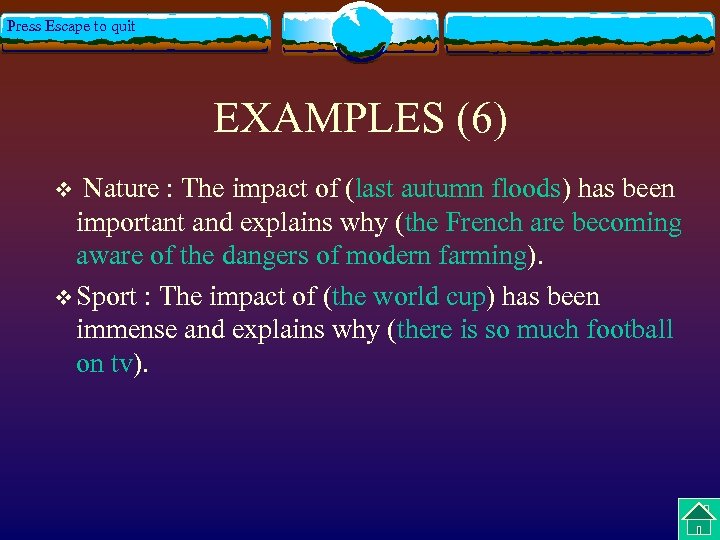 Press Escape to quit

EXAMPLES (6)

❖ Nature : The impact of (last autumn floods) has been important and explains why (the French are becoming aware of the dangers of modern farming).

❖ Sport : The impact of (the world cup) has been immense and explains why (there is so much football on tv).